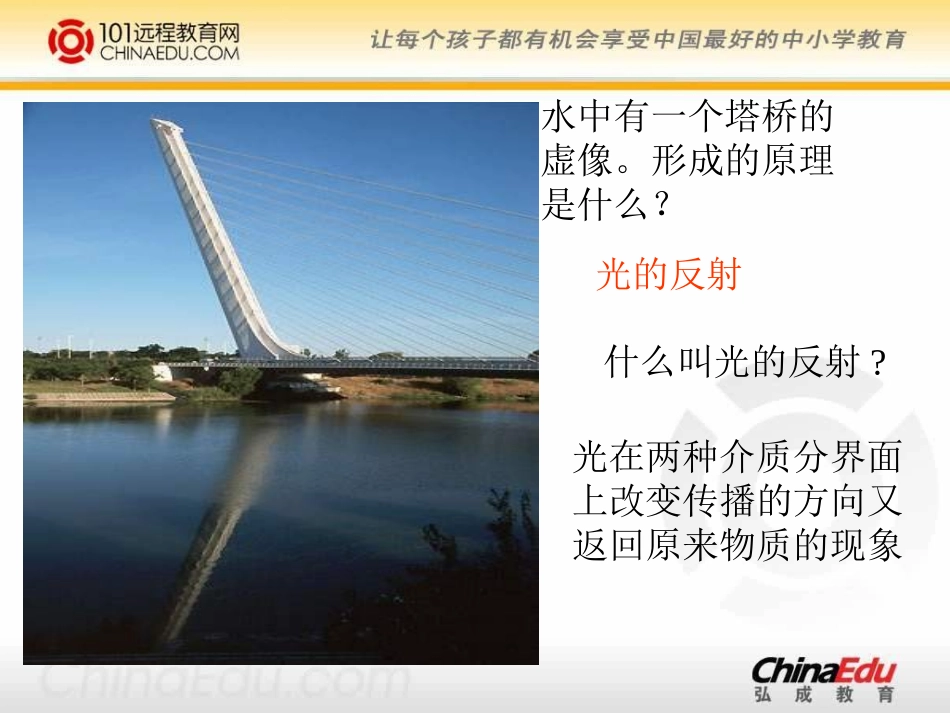 101远程教育网
CHINAEDU.COM

让每个孩子都有机会享受中国最好的中小学教育

水中有一个塔桥的虚像。形成的原理是什么？

光的反射

什么叫光的反射？

光在两种介质分界面上改变传播的方向又返回原来物质的现象

ChinaEdu
弘成教育

ChinaEdu.com